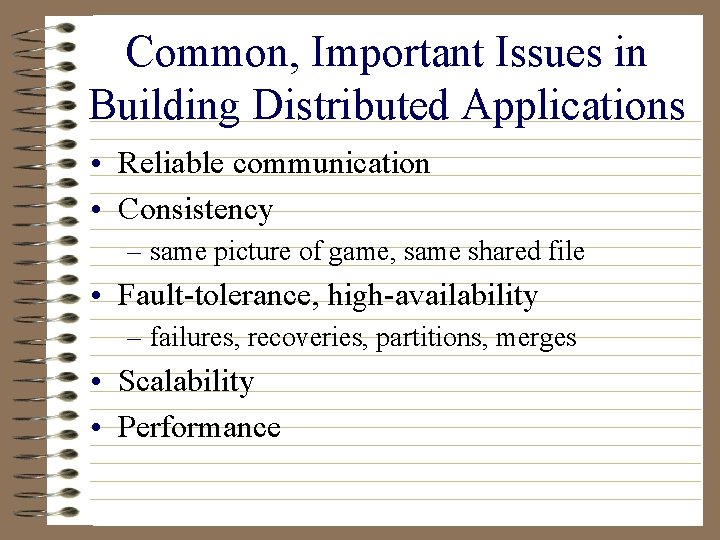 Common, Important Issues in Building Distributed Applications

• Reliable communication
• Consistency
– same picture of game, same shared file
• Fault-tolerance, high-availability
– failures, recoveries, partitions, merges
• Scalability
• Performance